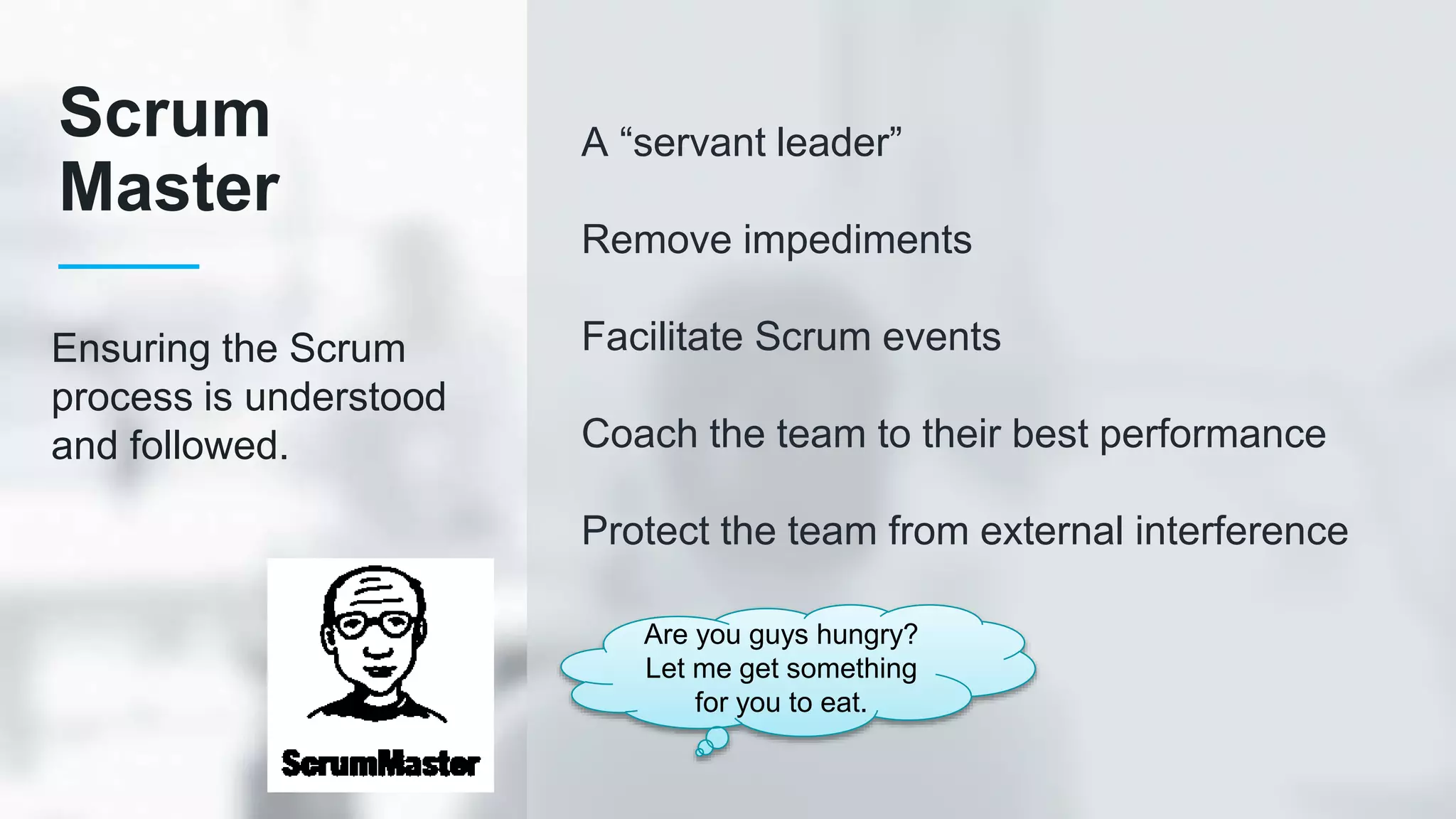 Scrum Master

Ensuring the Scrum process is understood and followed.

ScrumMaster

A “servant leader”

Remove impediments

Facilitate Scrum events

Coach the team to their best performance

Protect the team from external interference

Are you guys hungry? Let me get something for you to eat.